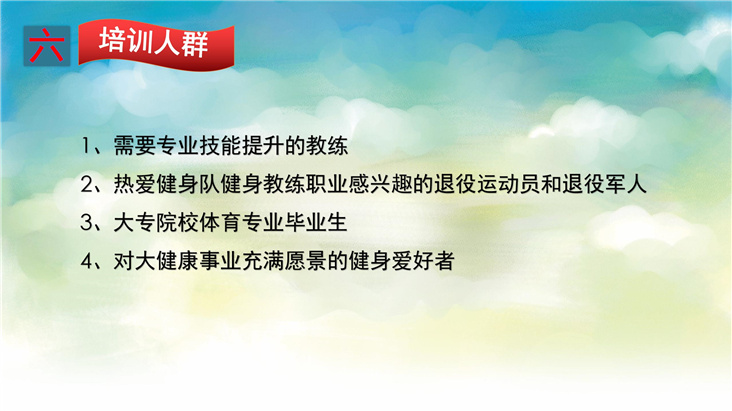 六 培训人群

1、需要专业技能提升的教练

2、热爱健身队健身教练职业感兴趣的退役运动员和退役军人

3、大专院校体育专业毕业生

4、对大健康事业充满愿景的健身爱好者